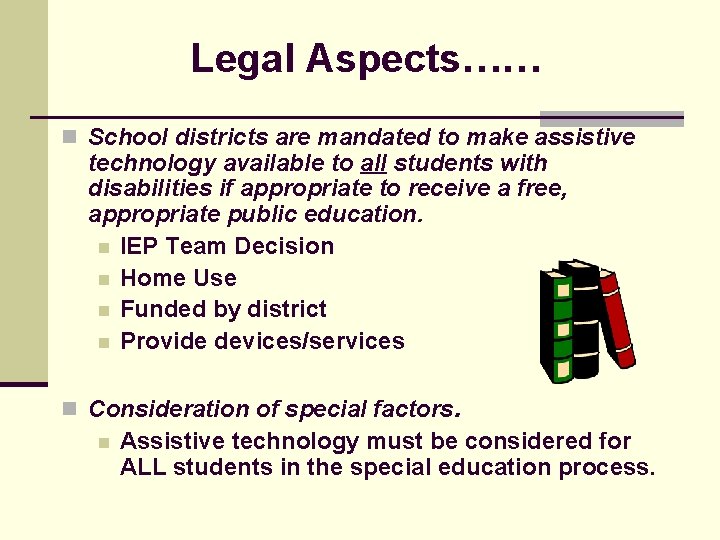 Legal Aspects……

School districts are mandated to make assistive technology available to all students with disabilities if appropriate to receive a free, appropriate public education.

IEP Team Decision
Home Use
Funded by district
Provide devices/services

Consideration of special factors.

Assistive technology must be considered for ALL students in the special education process.